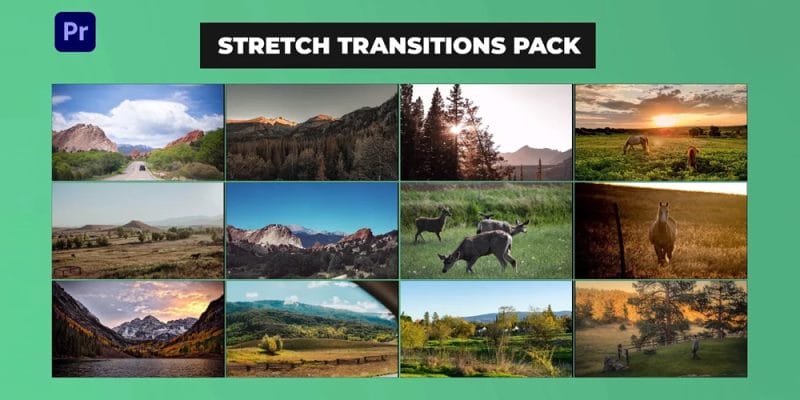 Pr

STRETCH TRANSITIONS PACK